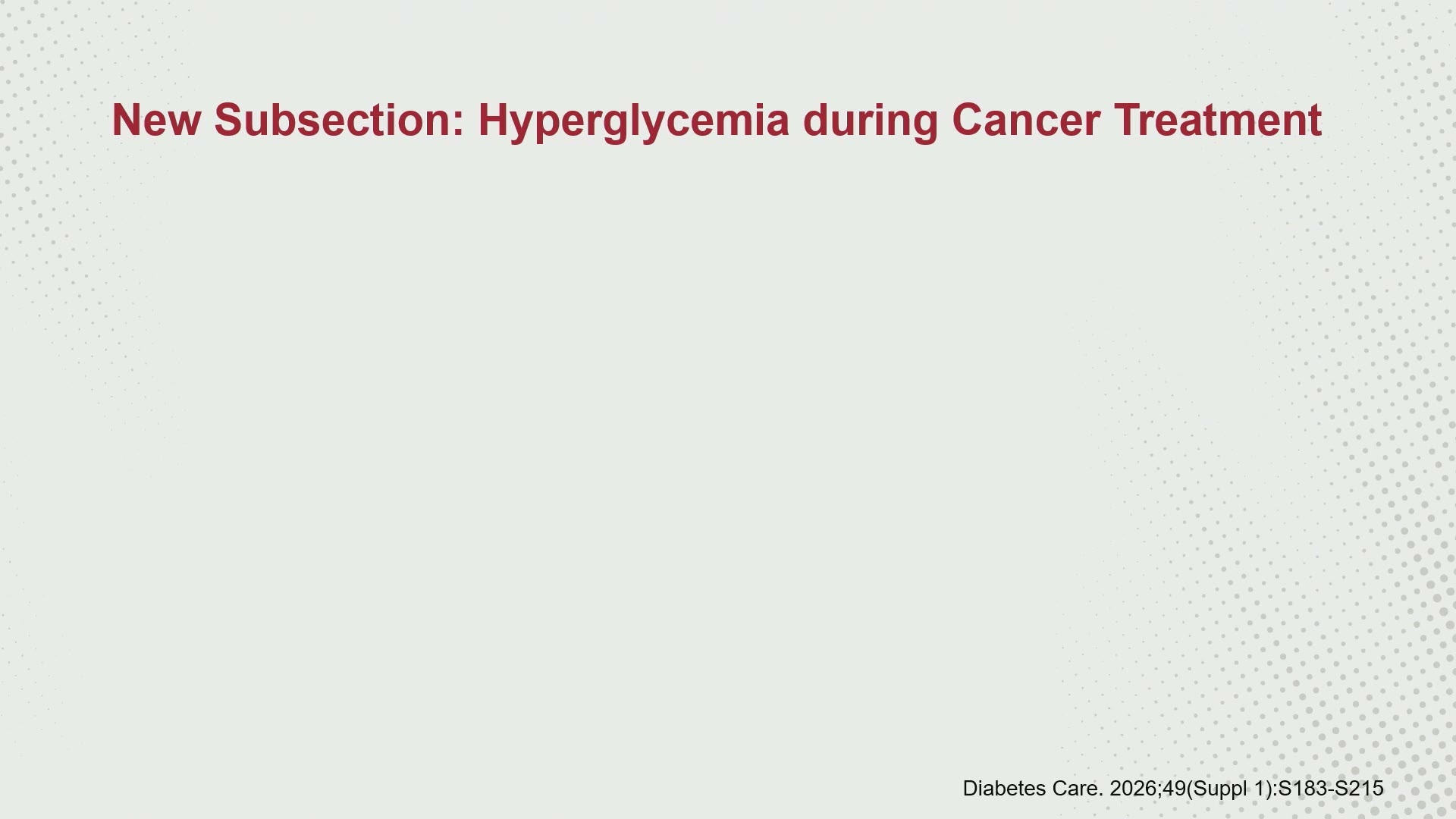 New Subsection: Hyperglycemia during Cancer Treatment

Diabetes Care. 2026;49(Suppl 1):S183-S215